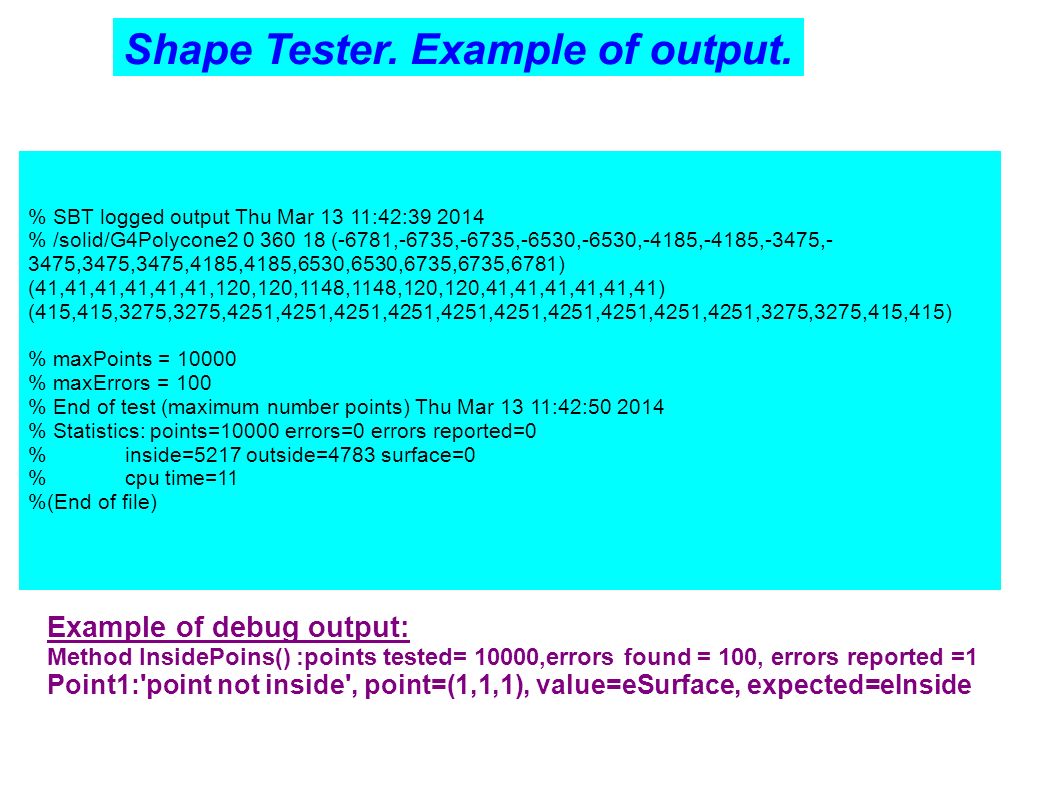 Shape Tester. Example of output.

% SBT logged output Thu Mar 13 11:42:39 2014
% /solid/G4Polycone2 0 360 18 (-6781,-6735,-6735,-6530,-6530,-4185,-4185,-3475,-3475,3475,3475,4185,4185,6530,6530,6735,6735,6781)
(41,41,41,41,41,41,120,120,1148,1148,120,120,41,41,41,41,41,41)
(415,415,3275,3275,4251,4251,4251,4251,4251,4251,4251,4251,4251,4251,3275,3275,415,415)

% maxPoints = 10000
% maxErrors = 100
% End of test (maximum number points) Thu Mar 13 11:42:50 2014
% Statistics: points=10000 errors=0 errors reported=0
% inside=5217 outside=4783 surface=0
% cpu time=11
%(End of file)

Example of debug output:
Method InsidePoins() :points tested= 10000,errors found = 100, errors reported =1
Point1:'point not inside', point=(1,1,1), value=eSurface, expected=eInside